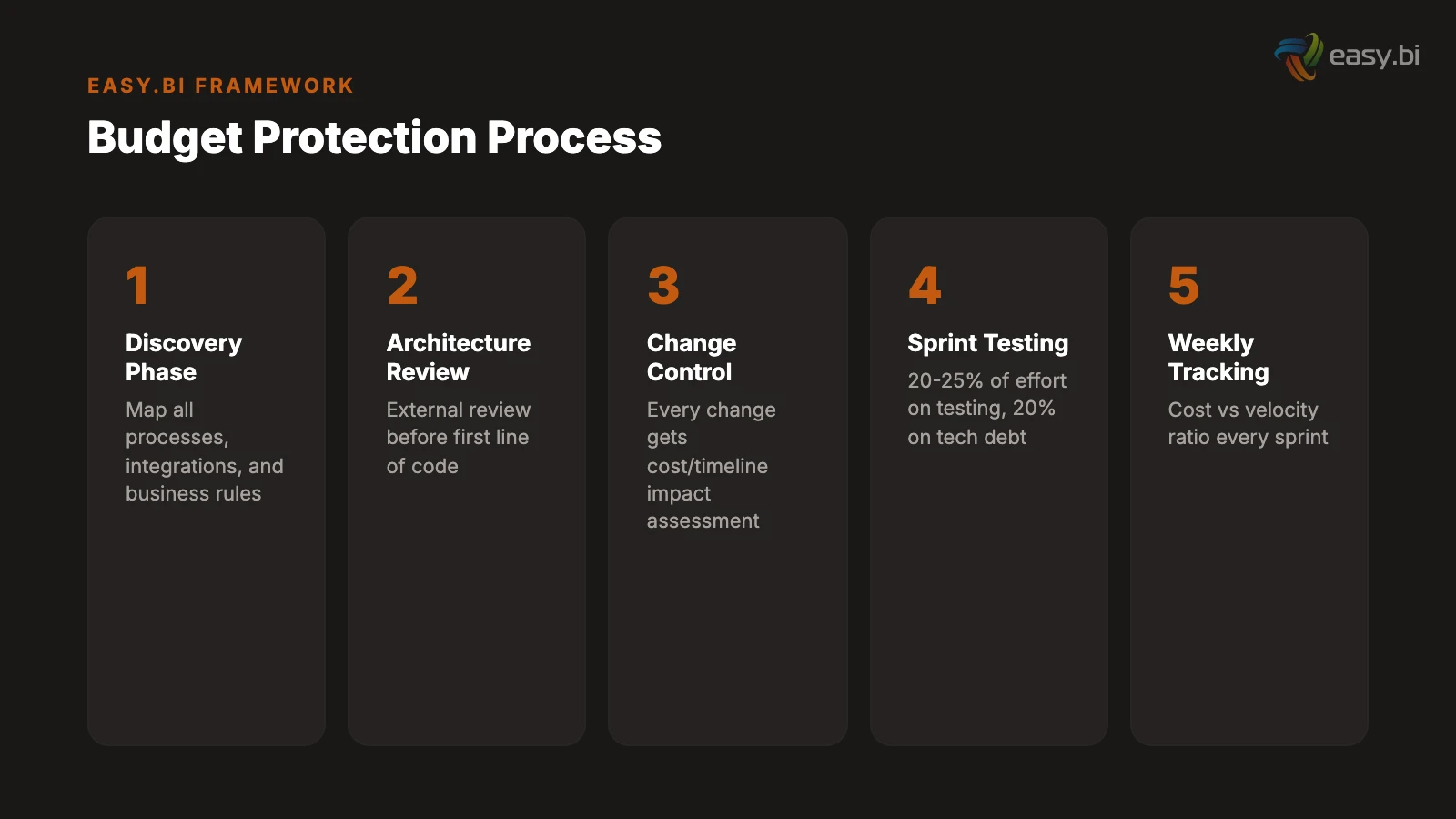 easy.bi

EASY.BI FRAMEWORK

Budget Protection Process

1

Discovery Phase

Map all processes, integrations, and business rules

2

Architecture Review

External review before first line of code

3

Change Control

Every change gets cost/timeline impact assessment

4

Sprint Testing

20-25% of effort on testing, 20% on tech debt

5

Weekly Tracking

Cost vs velocity ratio every sprint